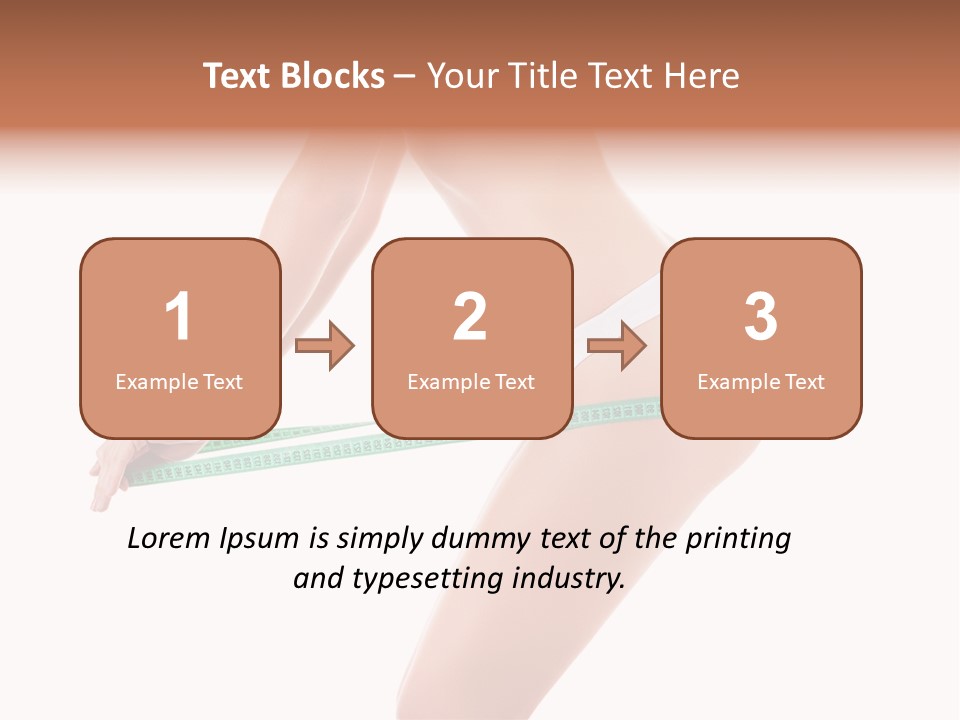 Text Blocks – Your Title Text Here

1
Example Text

2
Example Text

3
Example Text

Lorem Ipsum is simply dummy text of the printing and typesetting industry.